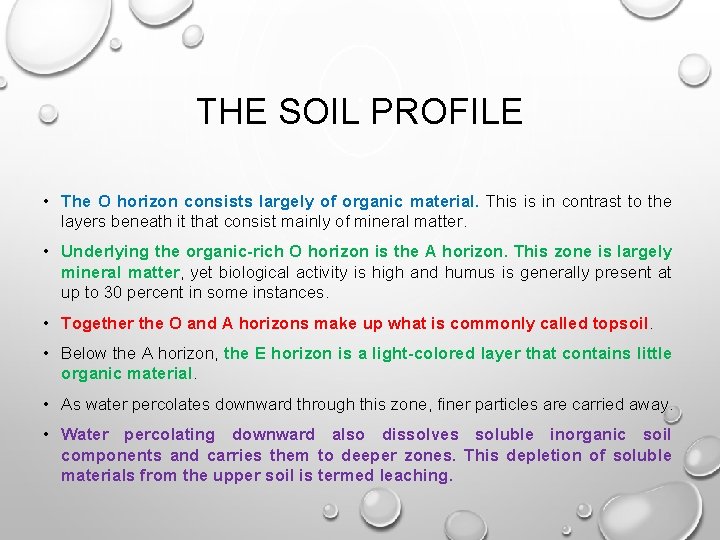 THE SOIL PROFILE

• The O horizon consists largely of organic material. This is in contrast to the layers beneath it that consist mainly of mineral matter.

• Underlying the organic-rich O horizon is the A horizon. This zone is largely mineral matter, yet biological activity is high and humus is generally present at up to 30 percent in some instances.

• Together the O and A horizons make up what is commonly called topsoil.

• Below the A horizon, the E horizon is a light-colored layer that contains little organic material.

• As water percolates downward through this zone, finer particles are carried away.

• Water percolating downward also dissolves soluble inorganic soil components and carries them to deeper zones. This depletion of soluble materials from the upper soil is termed leaching.